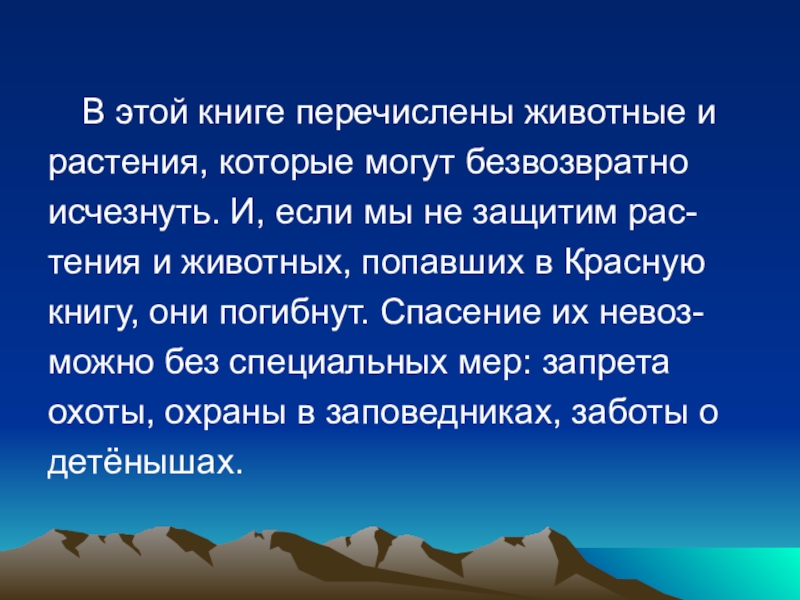 В этой книге перечислены животные и растения, которые могут безвозвратно исчезнуть. И, если мы не защитим растения и животных, попавших в Красную книгу, они погибнут. Спасение их невозможно без специальных мер: запрета охоты, охраны в заповедниках, заботы о детёнышах.